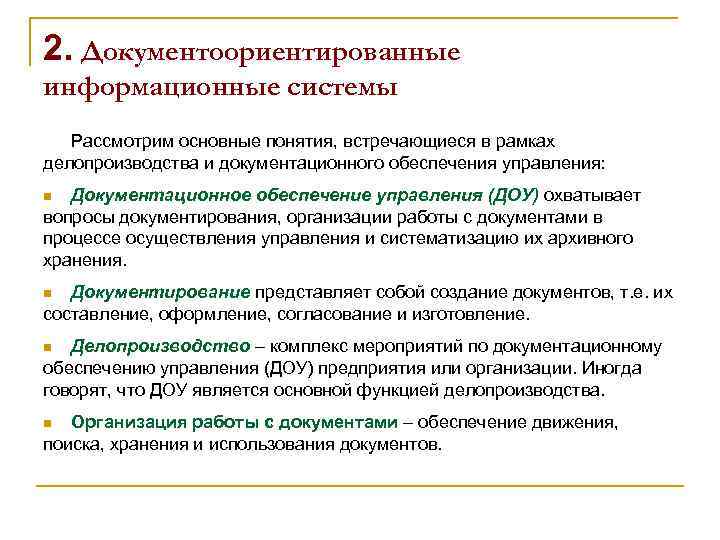 2. Документоориентированные информационные системы

Рассмотрим основные понятия, встречающиеся в рамках делопроизводства и документационного обеспечения управления:

Документационное обеспечение управления (ДОУ) охватывает вопросы документирования, организации работы с документами в процессе осуществления управления и систематизацию их архивного хранения.

Документирование представляет собой создание документов, т.е. их составление, оформление, согласование и изготовление.

Делопроизводство – комплекс мероприятий по документационному обеспечению управления (ДОУ) предприятия или организации. Иногда говорят, что ДОУ является основной функцией делопроизводства.

Организация работы с документами – обеспечение движения, поиска, хранения и использования документов.